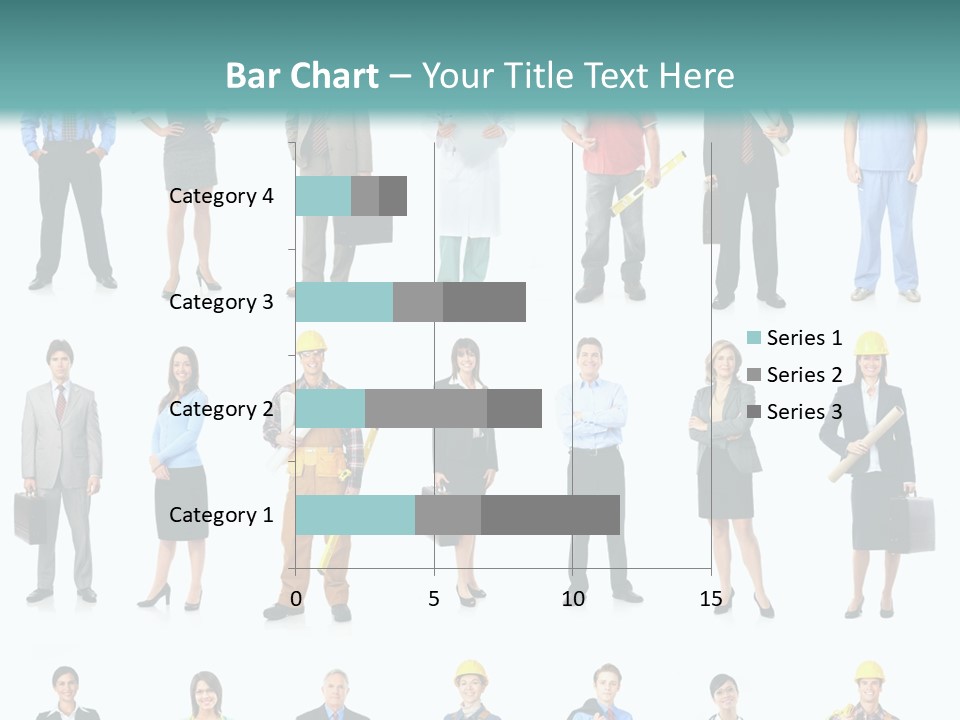 Bar Chart – Your Title Text Here

Category 4
Category 3
Category 2
Category 1

0
5
10
15

Series 1
Series 2
Series 3